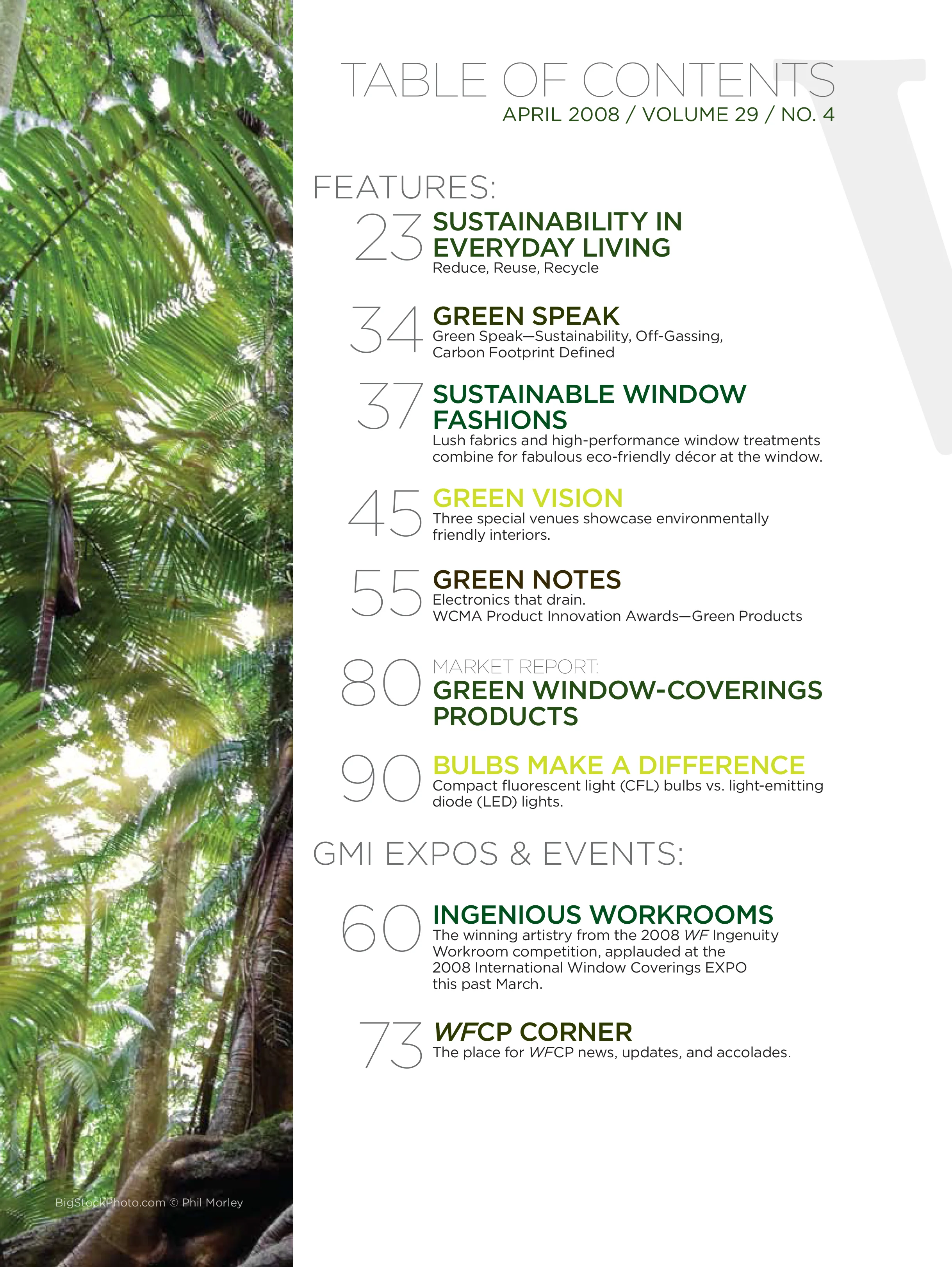 TABLE OF CONTENTS
APRIL 2008 / VOLUME 29 / NO. 4

FEATURES:

23 SUSTAINABILITY IN EVERYDAY LIVING
Reduce, Reuse, Recycle

34 GREEN SPEAK
Green Speak—Sustainability, Off-Gassing, Carbon Footprint Defined

37 SUSTAINABLE WINDOW FASHIONS
Lush fabrics and high-performance window treatments combine for fabulous eco-friendly décor at the window.

45 GREEN VISION
Three special venues showcase environmentally friendly interiors.

55 GREEN NOTES
Electronics that drain.
WCMA Product Innovation Awards—Green Products

80 MARKET REPORT:
GREEN WINDOW-COVERINGS PRODUCTS

90 BULBS MAKE A DIFFERENCE
Compact fluorescent light (CFL) bulbs vs. light-emitting diode (LED) lights.

GMI EXPOS & EVENTS:

60 INGENIOUS WORKROOMS
The winning artistry from the 2008 WF Ingenuity Workroom competition, applauded at the 2008 International Window Coverings EXPO this past March.

73 WFCP CORNER
The place for WFCP news, updates, and accolades.

BigStockPhoto.com © Phil Morley